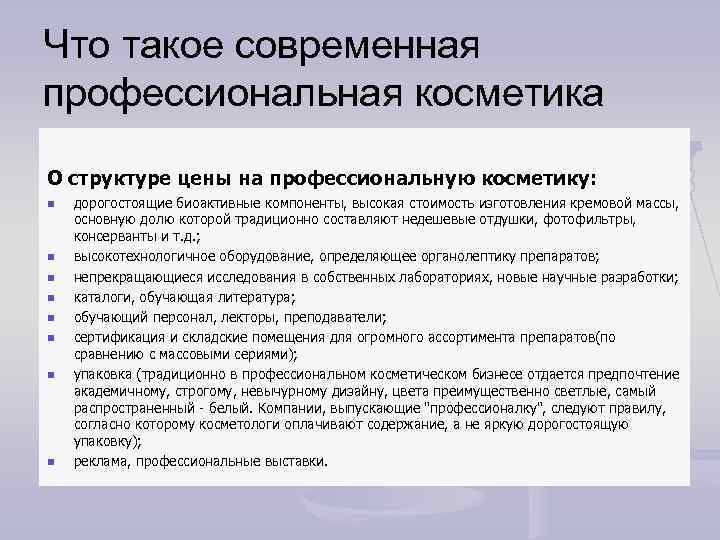 Что такое современная профессиональная косметика

О структуре цены на профессиональную косметику:

- дорогостоящие биоактивные компоненты, высокая стоимость изготовления кремовой массы, основную долю которой традиционно составляют недешевые отдушки, фотофильтры, консерванты и т.д.;
- высокотехнологичное оборудование, определяющее органолептику препаратов;
- непрекращающиеся исследования в собственных лабораториях, новые научные разработки;
- каталоги, обучающая литература;
- обучающий персонал, лекторы, преподаватели;
- сертификация и складские помещения для огромного ассортимента препаратов(по сравнению с массовыми сериями);
- упаковка (традиционно в профессиональном косметическом бизнесе отдается предпочтение академичному, строгому, невычурному дизайну, цвета преимущественно светлые, самый распространенный - белый. Компании, выпускающие "профессионалку", следуют правилу, согласно которому косметологи оплачивают содержание, а не яркую дорогостоящую упаковку);
- реклама, профессиональные выставки.